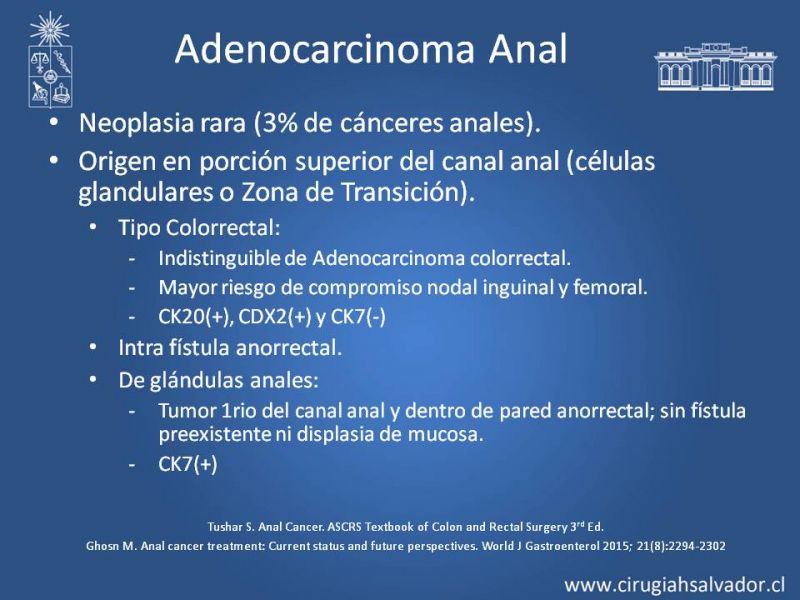 Adenocarcinoma Anal

• Neoplasia rara (3% de cánceres anales).
• Origen en porción superior del canal anal (células glandulares o Zona de Transición).
  • Tipo Colorrectal:
    - Indistinguible de Adenocarcinoma colorrectal.
    - Mayor riesgo de compromiso nodal inguinal y femoral.
    - CK20(+), CDX2(+) y CK7(-)
  • Intra fístula anorrectal.
  • De glándulas anales:
    - Tumor 1rio del canal anal y dentro de pared anorrectal; sin fístula preexistente ni displasia de mucosa.
    - CK7(+)

Tushar S. Anal Cancer. ASCRS Textbook of Colon and Rectal Surgery 3$^{rd}$ Ed.
Ghosn M. Anal cancer treatment: Current status and future perspectives. World J Gastroenterol 2015; 21(8):2294-2302

www.cirugiahsalvador.cl